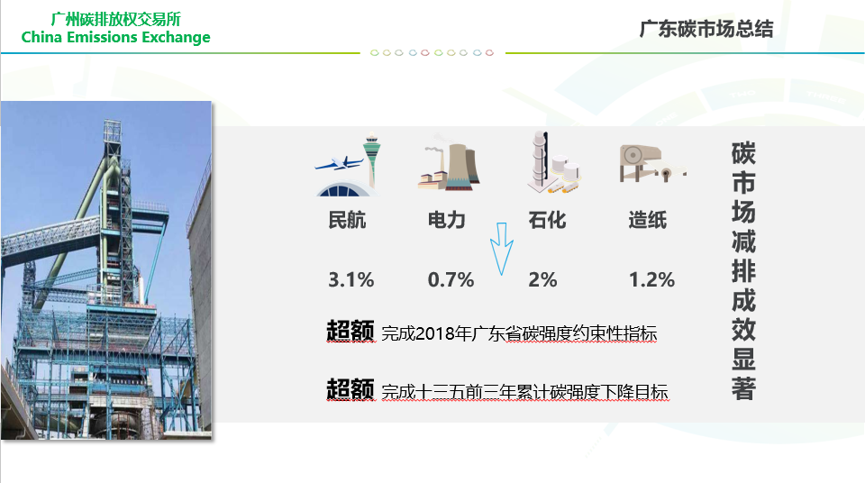 广州碳排放权交易所
China Emissions Exchange

广东碳市场总结

民航 电力 石化 造纸

3.1% 0.7% 2% 1.2%

超额 完成2018年广东省碳强度约束性指标

超额 完成十三五前三年累计碳强度下降目标

碳市场减排成效显著